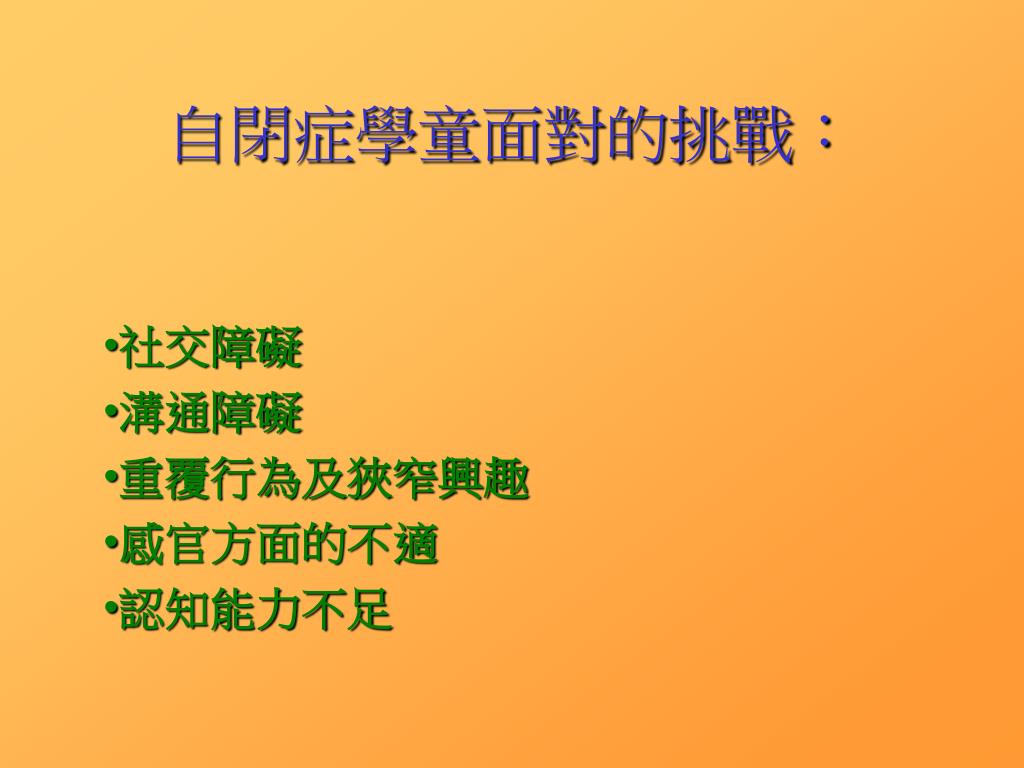 自閉症學童面對的挑戰：

•社交障礙
•溝通障礙
•重覆行為及狹窄興趣
•感官方面的不適
•認知能力不足